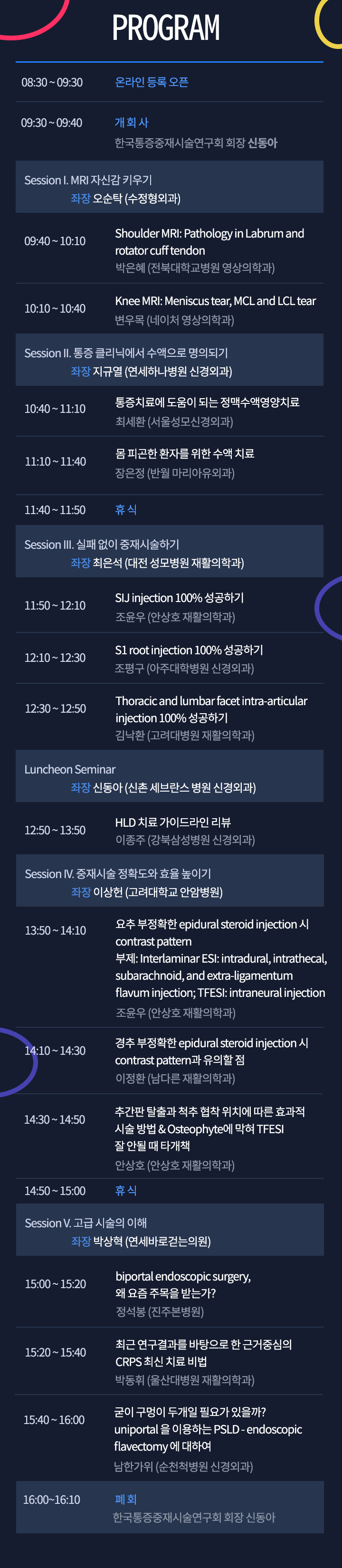 PROGRAM

08:30 ~ 09:30 온라인 등록 오픈

09:30 ~ 09:40 개 회 사
한국통증중재시술연구회 회장 신동아

Session I. MRI 자신감 키우기
좌장 오순탁 (수정형외과)

09:40 ~ 10:10 Shoulder MRI: Pathology in Labrum and rotator cuff tendon
박은혜 (전북대학교병원 영상의학과)

10:10 ~ 10:40 Knee MRI: Meniscus tear, MCL and LCL tear
변우목 (네이처 영상의학과)

Session II. 통증 클리닉에서 수액으로 명의되기
좌장 지규열 (연세하나병원 신경외과)

10:40 ~ 11:10 통증치료에 도움이 되는 정맥수액영양치료
최세환 (서울성모신경외과)

11:10 ~ 11:40 몸 피곤한 환자를 위한 수액 치료
장은정 (반월 마리아유외과)

11:40 ~ 11:50 휴 식

Session III. 실패 없이 중재시술하기
좌장 최은석 (대전 성모병원 재활의학과)

11:50 ~ 12:10 SIJ injection 100% 성공하기
조윤우 (안상호 재활의학과)

12:10 ~ 12:30 S1 root injection 100% 성공하기
조평구 (아주대학병원 신경외과)

12:30 ~ 12:50 Thoracic and lumbar facet intra-articular injection 100% 성공하기
김낙환 (고려대병원 재활의학과)

Luncheon Seminar
좌장 신동아 (신촌 세브란스 병원 신경외과)

12:50 ~ 13:50 HLD 치료 가이드라인 리뷰
이종주 (강북삼성병원 신경외과)

Session IV. 중재시술 정확도와 효율 높이기
좌장 이상헌 (고려대학교 안암병원)

13:50 ~ 14:10 요추 부정확한 epidural steroid injection 시 contrast pattern
부제: Interlaminar ESI: intradural, intrathecal, subarachnoid, and extra-ligamentum flavum injection; TFESI: intraneural injection
조윤우 (안상호 재활의학과)

14:10 ~ 14:30 경추 부정확한 epidural steroid injection 시 contrast pattern과 유의할 점
이정환 (남다른 재활의학과)

14:30 ~ 14:50 추간판 탈출과 척추 협착 위치에 따른 효과적 시술 방법 & Osteophyte에 막혀 TFESI 잘 안될 때 타개책
안상호 (안상호 재활의학과)

14:50 ~ 15:00 휴 식

Session V. 고급 시술의 이해
좌장 박상혁 (연세바로걷는의원)

15:00 ~ 15:20 biportal endoscopic surgery, 왜 요즘 주목을 받는가?
정석봉 (진주본병원)

15:20 ~ 15:40 최근 연구결과를 바탕으로 한 근거중심의 CRPS 최신 치료 비법
박동휘 (울산대병원 재활의학과)

15:40 ~ 16:00 굳이 구멍이 두개일 필요가 있을까? uniportal 을 이용하는 PSLD - endoscopic flavectomy 에 대하여
남한가위 (순천척병원 신경외과)

16:00~16:10 폐 회
한국통증중재시술연구회 회장 신동아